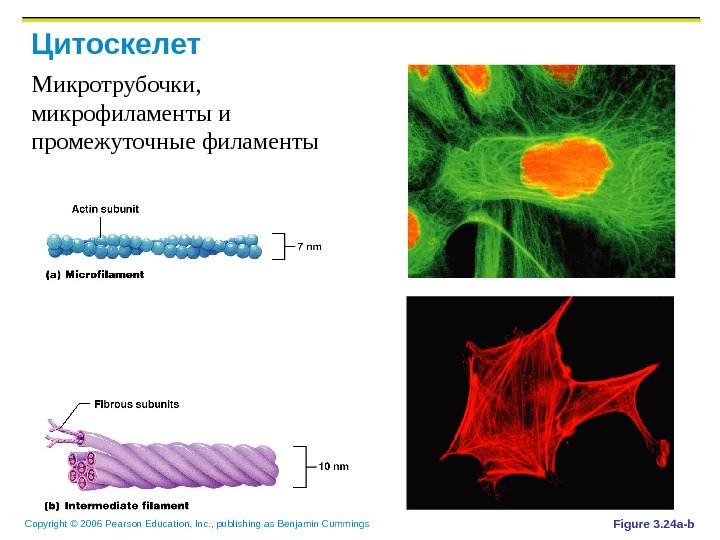 Цитоскелет

Микротрубочки, микрофиламенты и промежуточные филаменты

Actin subunit

7 nm

(a) Microfilament

Fibrous subunits

10 nm

(b) Intermediate filament

Copyright © 2006 Pearson Education, Inc., publishing as Benjamin Cummings

Figure 3.24a-b